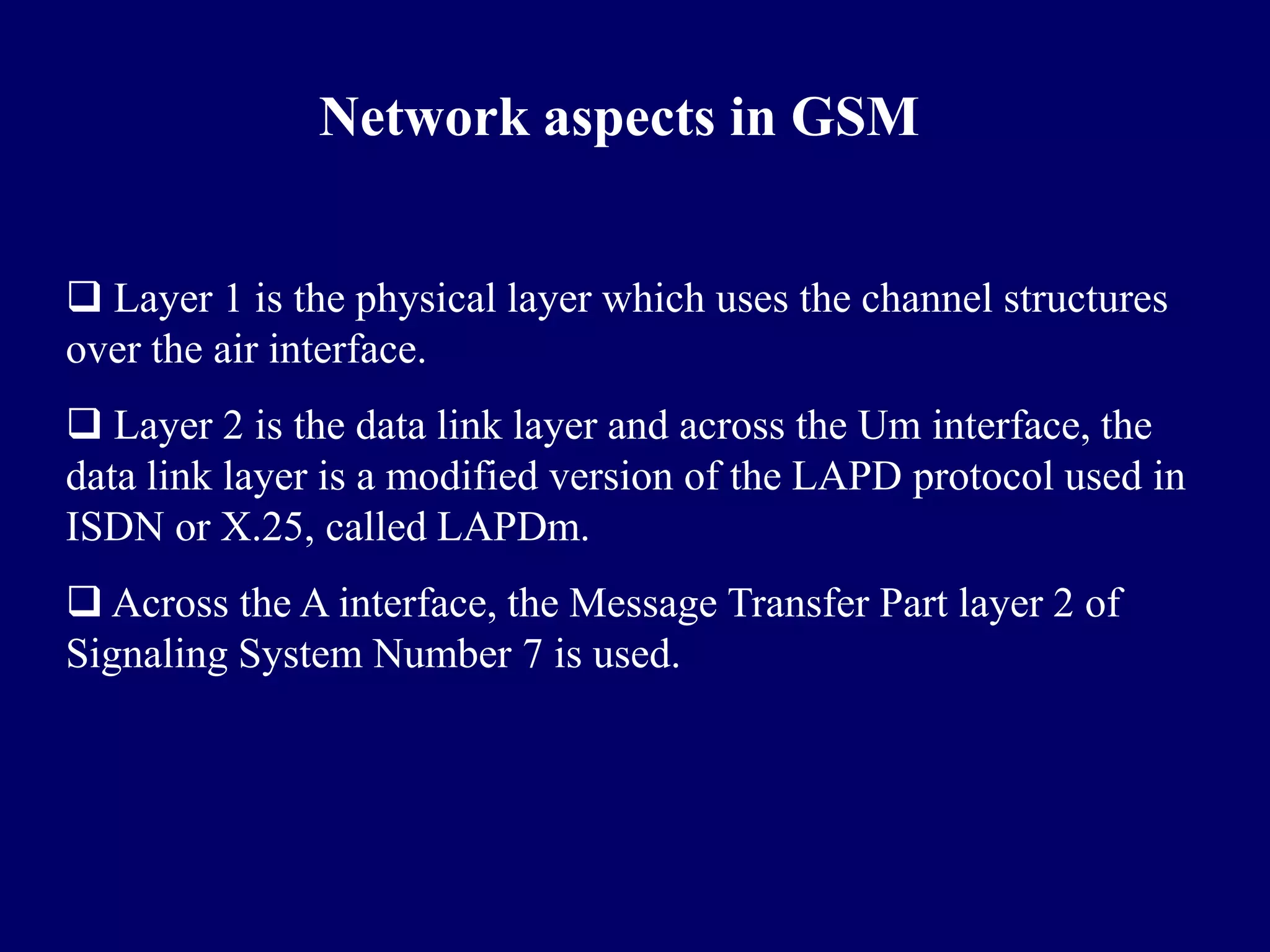 Network aspects in GSM

❑ Layer 1 is the physical layer which uses the channel structures over the air interface.

❑ Layer 2 is the data link layer and across the Um interface, the data link layer is a modified version of the LAPD protocol used in ISDN or X.25, called LAPDm.

❑ Across the A interface, the Message Transfer Part layer 2 of Signaling System Number 7 is used.